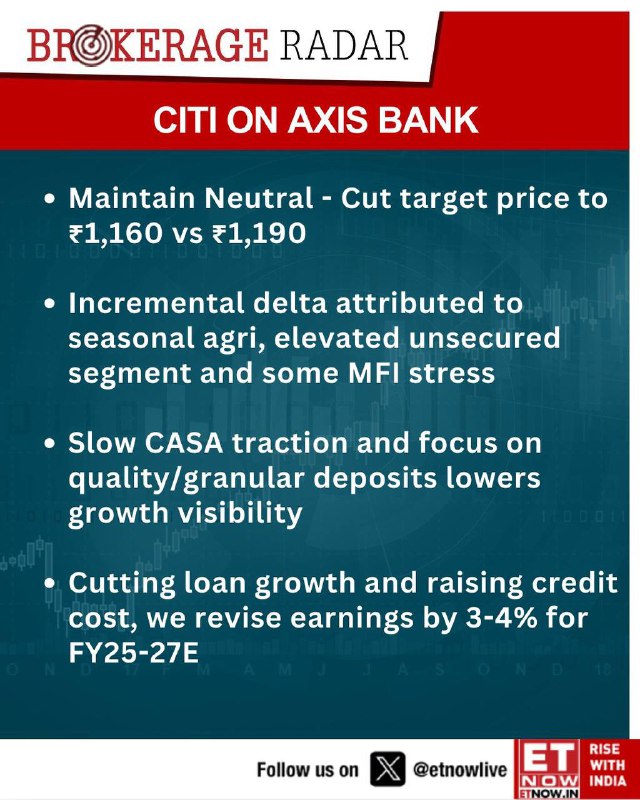 BROKERAGE RADAR

CITI ON AXIS BANK

• Maintain Neutral - Cut target price to ₹1,160 vs ₹1,190

• Incremental delta attributed to seasonal agri, elevated unsecured segment and some MFI stress

• Slow CASA traction and focus on quality/granular deposits lowers growth visibility

• Cutting loan growth and raising credit cost, we revise earnings by 3-4% for FY25-27E

Follow us on @etnowlive

ET NOW ETNOW.IN RISE WITH INDIA